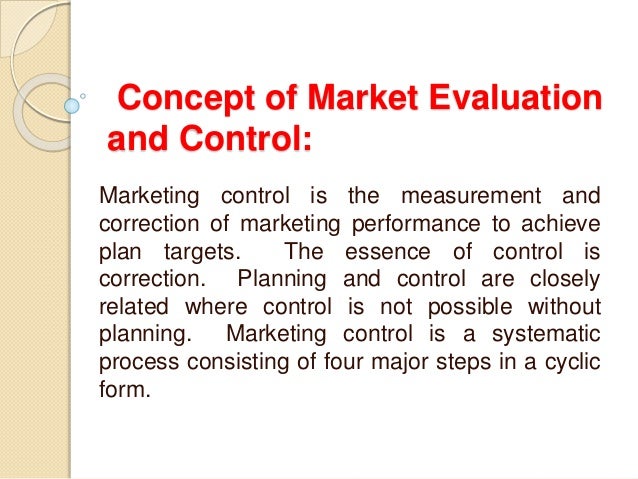 Concept of Market Evaluation and Control:

Marketing control is the measurement and correction of marketing performance to achieve plan targets. The essence of control is correction. Planning and control are closely related where control is not possible without planning. Marketing control is a systematic process consisting of four major steps in a cyclic form.